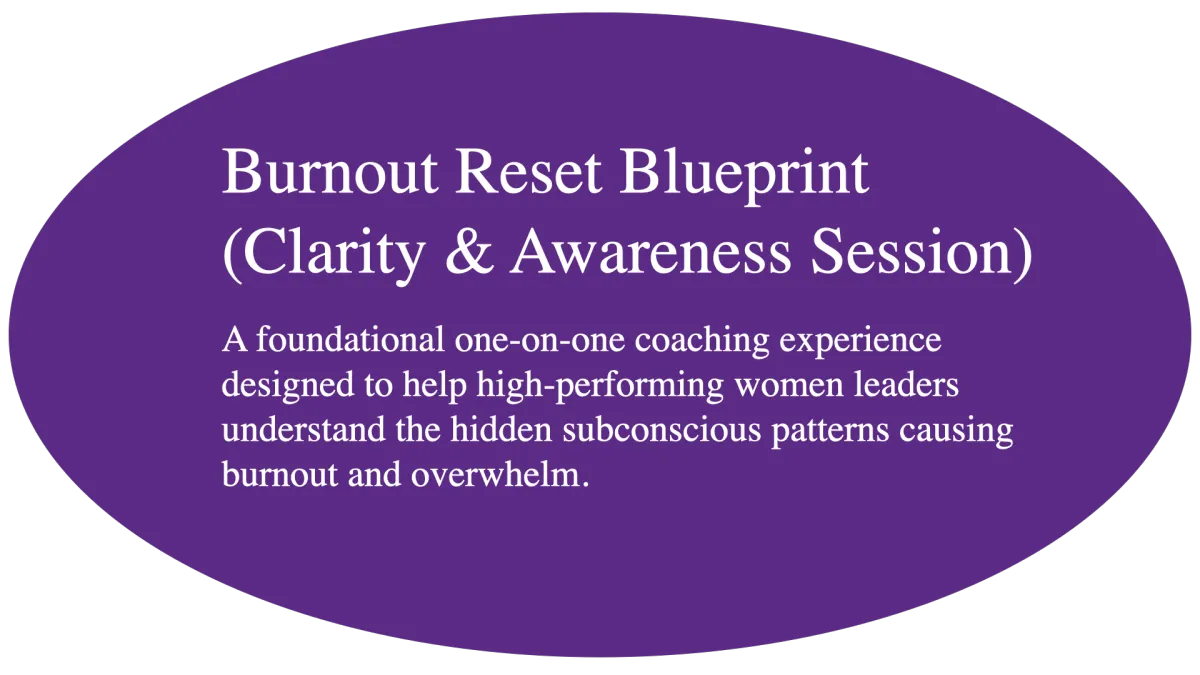 Burnout Reset Blueprint
(Clarity & Awareness Session)

A foundational one-on-one coaching experience designed to help high-performing women leaders understand the hidden subconscious patterns causing burnout and overwhelm.